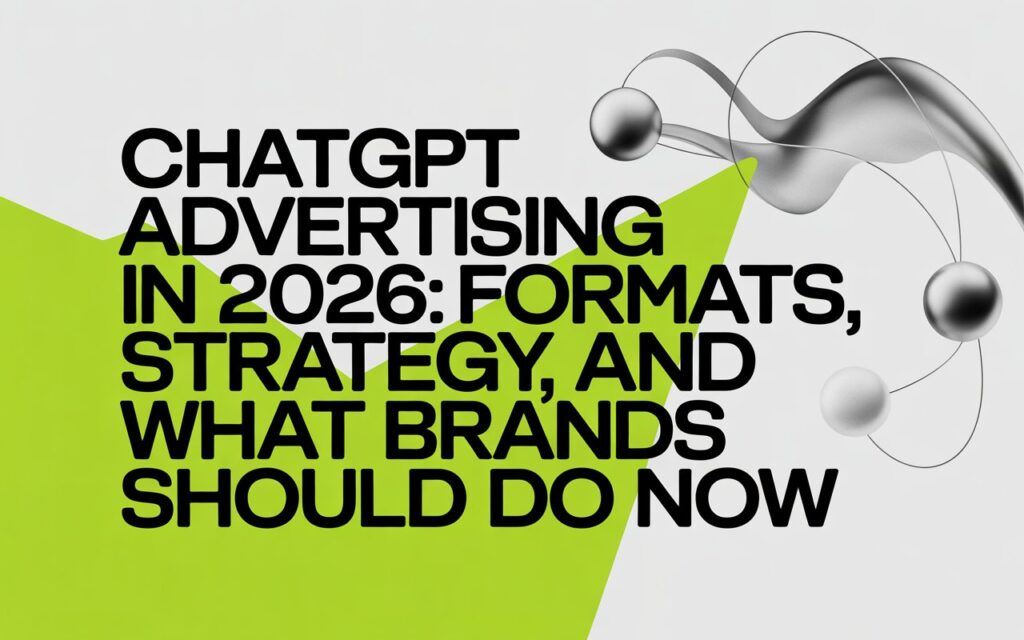 CHATGPT ADVERTISING IN 2026: FORMATS, STRATEGY, AND WHAT BRANDS SHOULD DO NOW